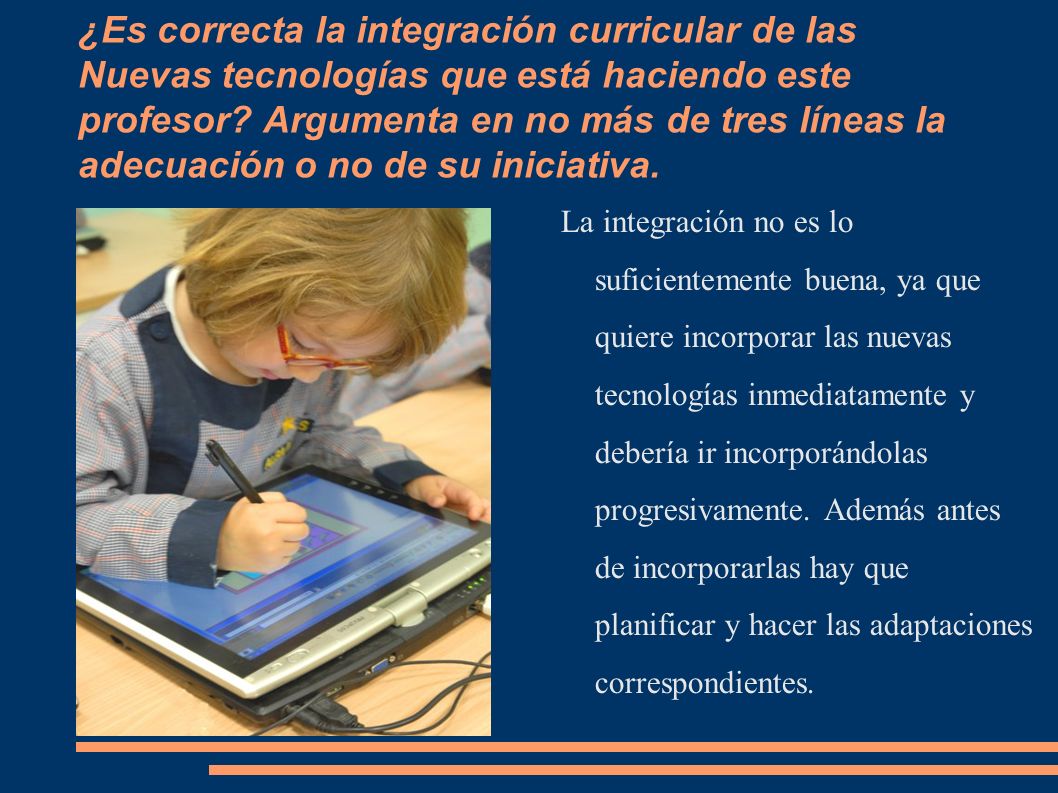 ¿Es correcta la integración curricular de las Nuevas tecnologías que está haciendo este profesor? Argumenta en no más de tres líneas la adecuación o no de su iniciativa.

La integración no es lo suficientemente buena, ya que quiere incorporar las nuevas tecnologías inmediatamente y debería ir incorporándolas progresivamente. Además antes de incorporarlas hay que planificar y hacer las adaptaciones correspondientes.